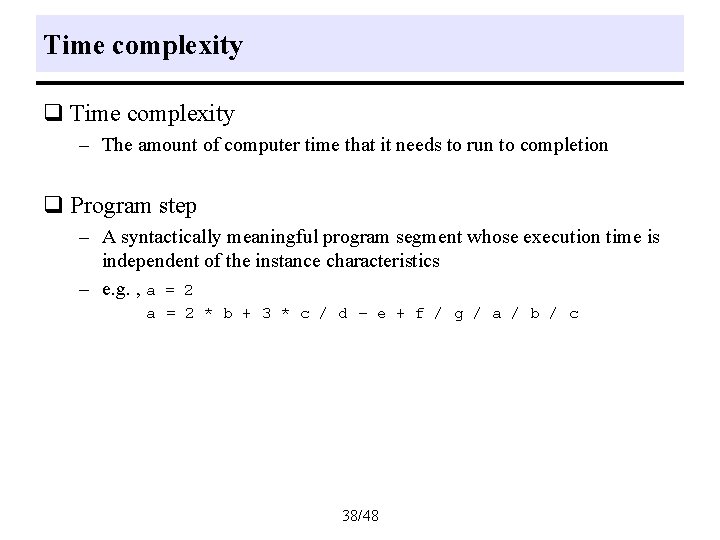 Time complexity

❑ Time complexity

– The amount of computer time that it needs to run to completion

❑ Program step

– A syntactically meaningful program segment whose execution time is independent of the instance characteristics

– e.g. , a = 2
a = 2 * b + 3 * c / d – e + f / g / a / b / c

38/48